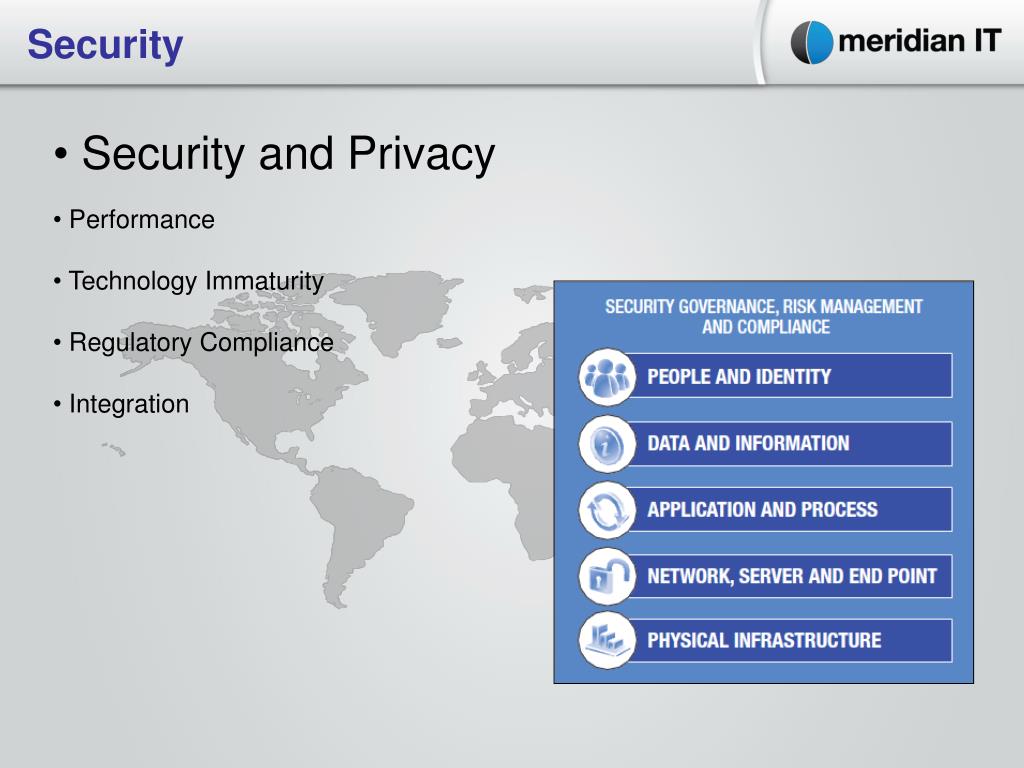 Security

meridian IT

• Security and Privacy

• Performance

• Technology Immaturity

• Regulatory Compliance

• Integration

SECURITY GOVERNANCE, RISK MANAGEMENT AND COMPLIANCE

PEOPLE AND IDENTITY

DATA AND INFORMATION

APPLICATION AND PROCESS

NETWORK, SERVER AND END POINT

PHYSICAL INFRASTRUCTURE